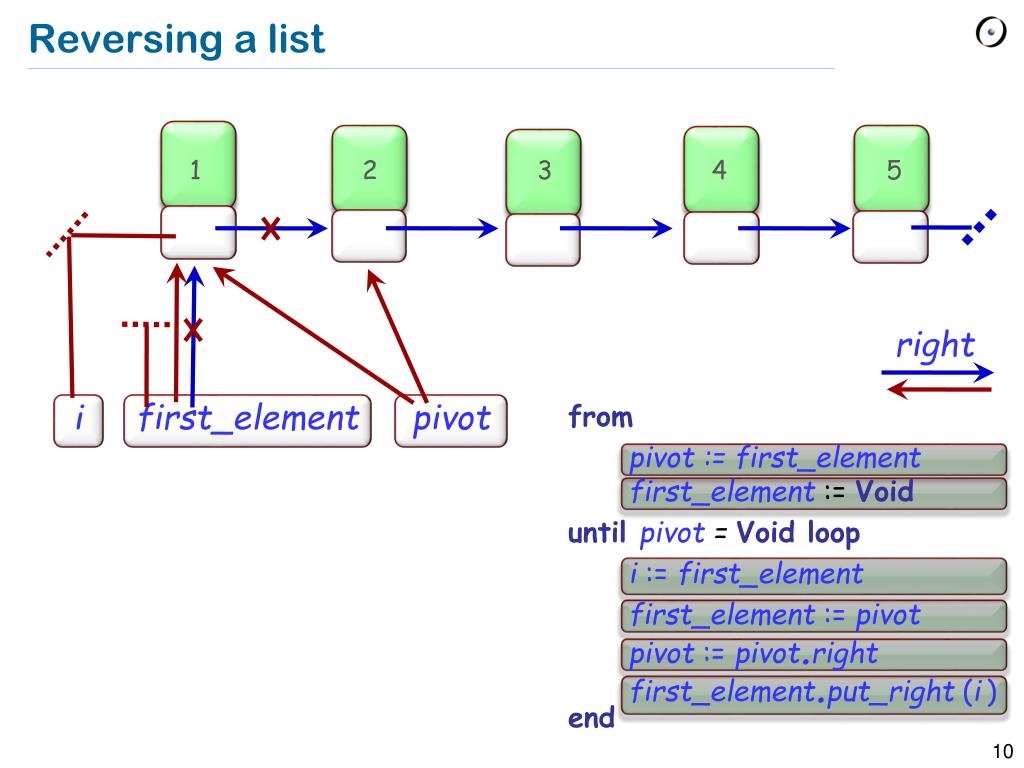 Reversing a list

1
2
3
4
5

right

i
first_element
pivot

from
pivot := first_element
first_element := Void
until pivot = Void loop
i := first_element
first_element := pivot
pivot := pivot.right
first_element.put_right (i)
end

10